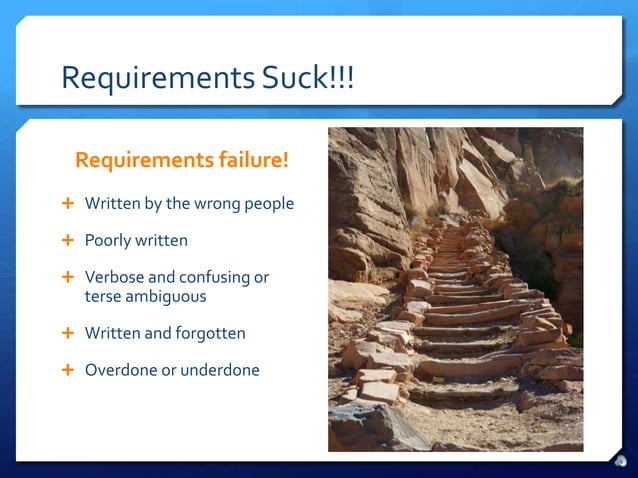 Requirements Suck!!!

Requirements failure!

+ Written by the wrong people

+ Poorly written

+ Verbose and confusing or terse ambiguous

+ Written and forgotten

+ Overdone or underdone